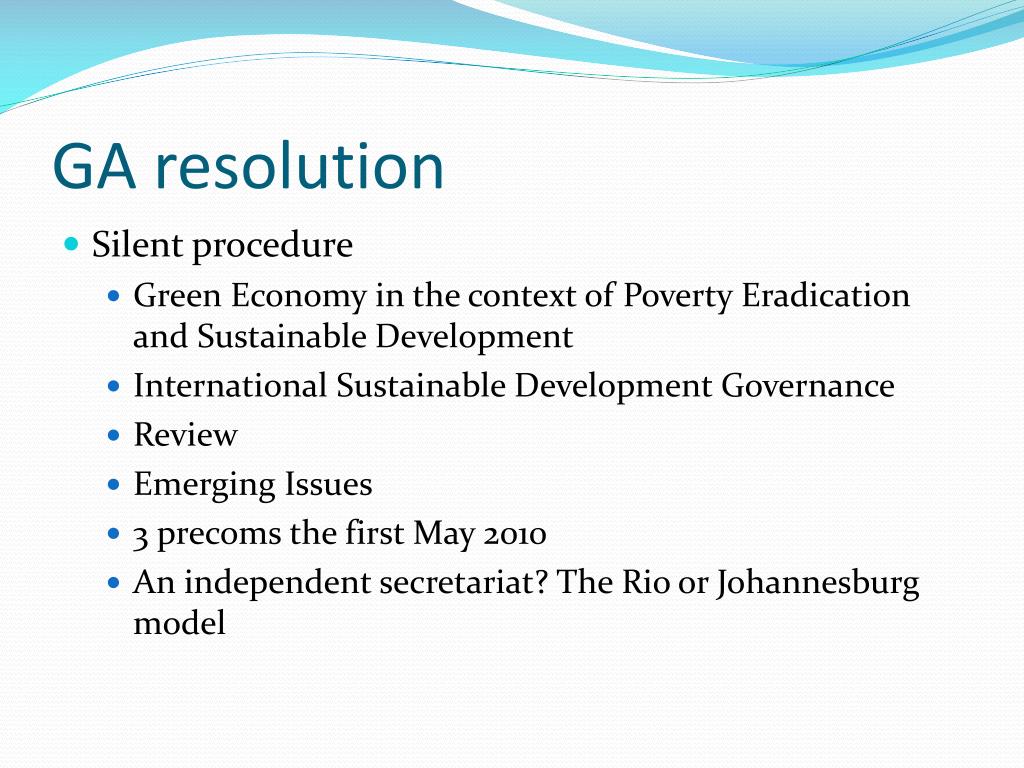 GA resolution

- Silent procedure
  - Green Economy in the context of Poverty Eradication and Sustainable Development
  - International Sustainable Development Governance
  - Review
  - Emerging Issues
  - 3 precoms the first May 2010
  - An independent secretariat? The Rio or Johannesburg model